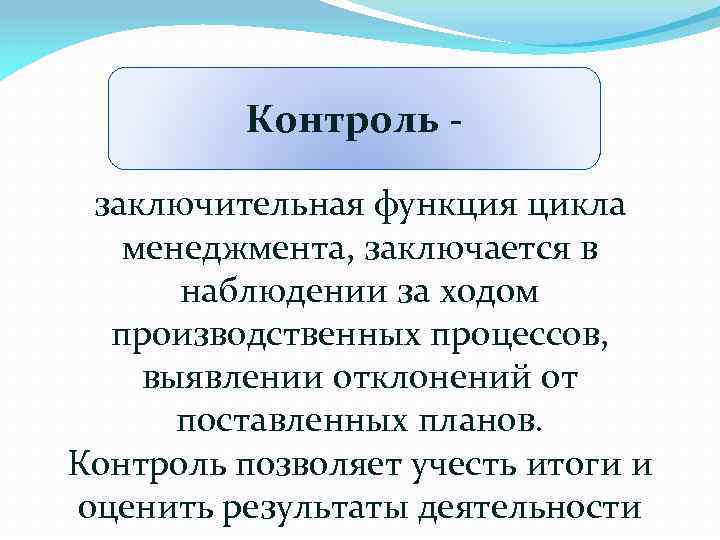 Контроль -

заключительная функция цикла менеджмента, заключается в наблюдении за ходом производственных процессов, выявлении отклонений от поставленных планов.
Контроль позволяет учесть итоги и оценить результаты деятельности